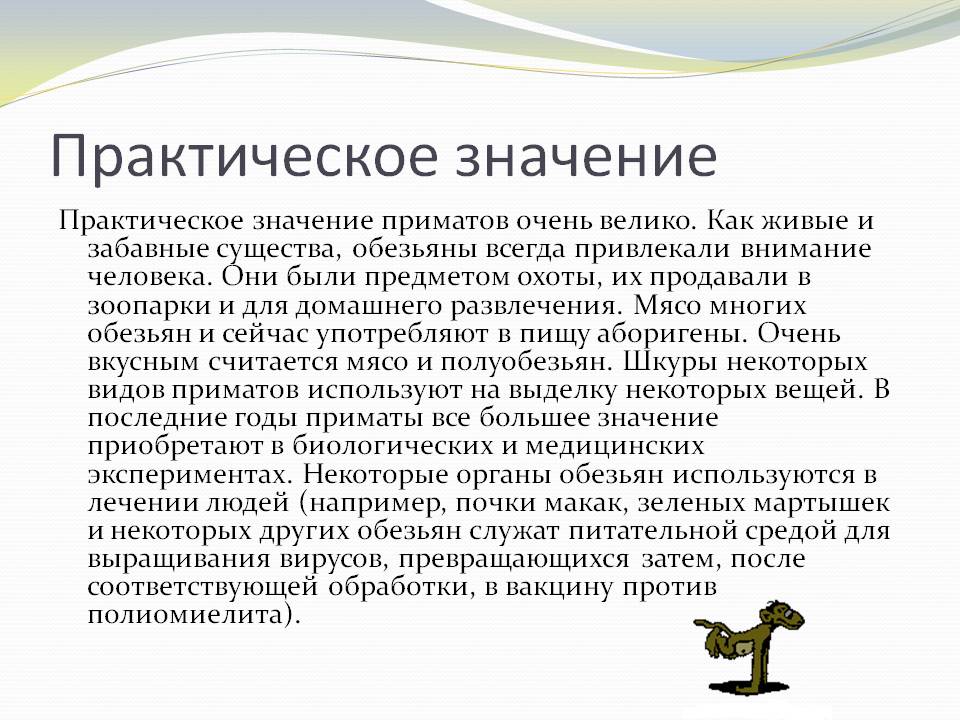 Практическое значение

Практическое значение приматов очень велико. Как живые и забавные существа, обезьяны всегда привлекали внимание человека. Они были предметом охоты, их продавали в зоопарки и для домашнего развлечения. Мясо многих обезьян и сейчас употребляют в пищу аборигены. Очень вкусным считается мясо и полуобезьян. Шкуры некоторых видов приматов используют на выделку некоторых вещей. В последние годы приматы все большее значение приобретают в биологических и медицинских экспериментах. Некоторые органы обезьян используются в лечении людей (например, почки макак, зеленых мартышек и некоторых других обезьян служат питательной средой для выращивания вирусов, превращающихся затем, после соответствующей обработки, в вакцину против полиомиелита).